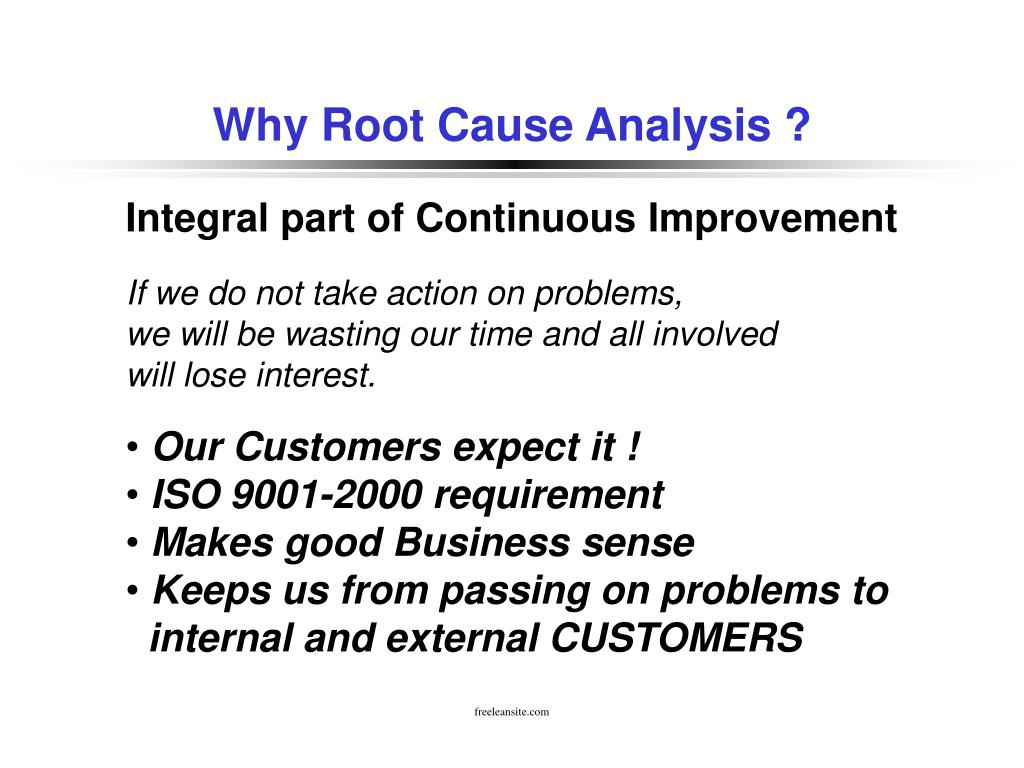 Why Root Cause Analysis ?

Integral part of Continuous Improvement

If we do not take action on problems, we will be wasting our time and all involved will lose interest.

• Our Customers expect it !
• ISO 9001-2000 requirement
• Makes good Business sense
• Keeps us from passing on problems to internal and external CUSTOMERS

freeleansite.com